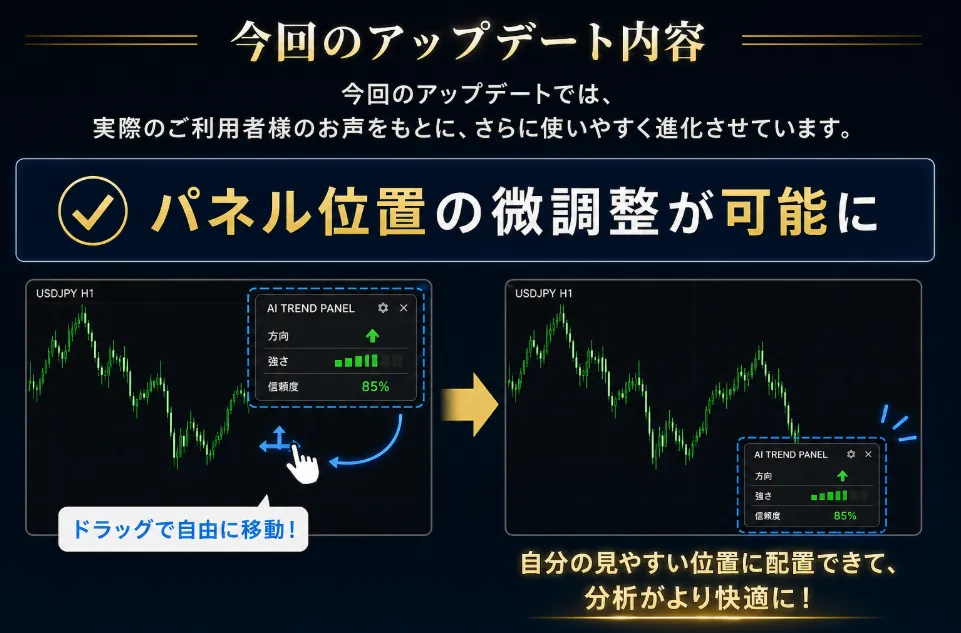 今回のアップデート内容

今回のアップデートでは、
実際のご利用者様のお声をもとに、さらに使いやすく進化させています。

パネル位置の微調整が可能に

USDJPY H1

AI TREND PANEL

方向

強さ

信頼度 85%

ドラッグで自由に移動！

USDJPY H1

AI TREND PANEL

方向

強さ

信頼度 85%

自分の見やすい位置に配置できて、
分析がより快適に！